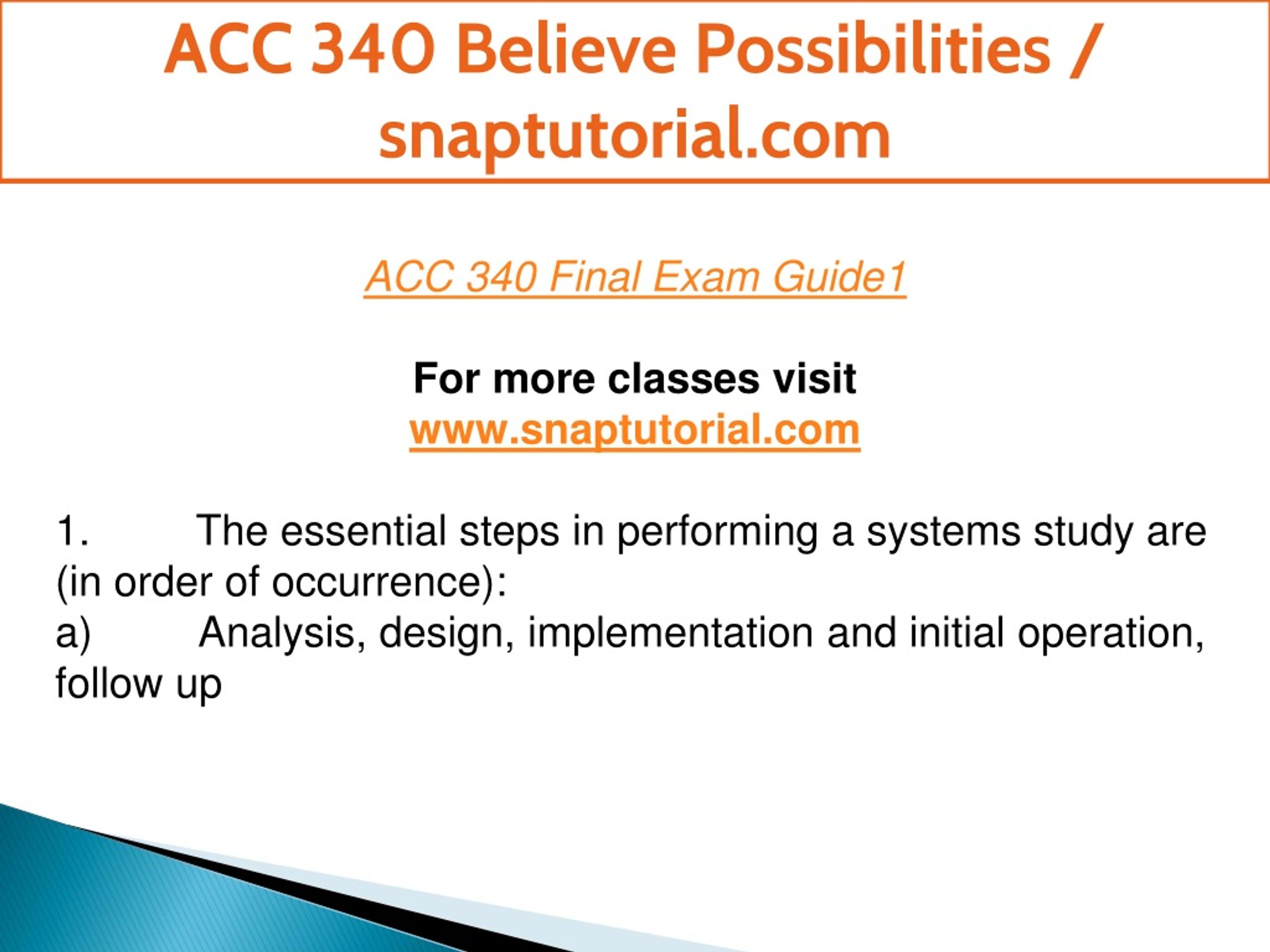 ACC 340 Believe Possibilities / snaptutorial.com

ACC 340 Final Exam Guide1

For more classes visit
www.snaptutorial.com

1. The essential steps in performing a systems study are (in order of occurrence):
a) Analysis, design, implementation and initial operation, follow up